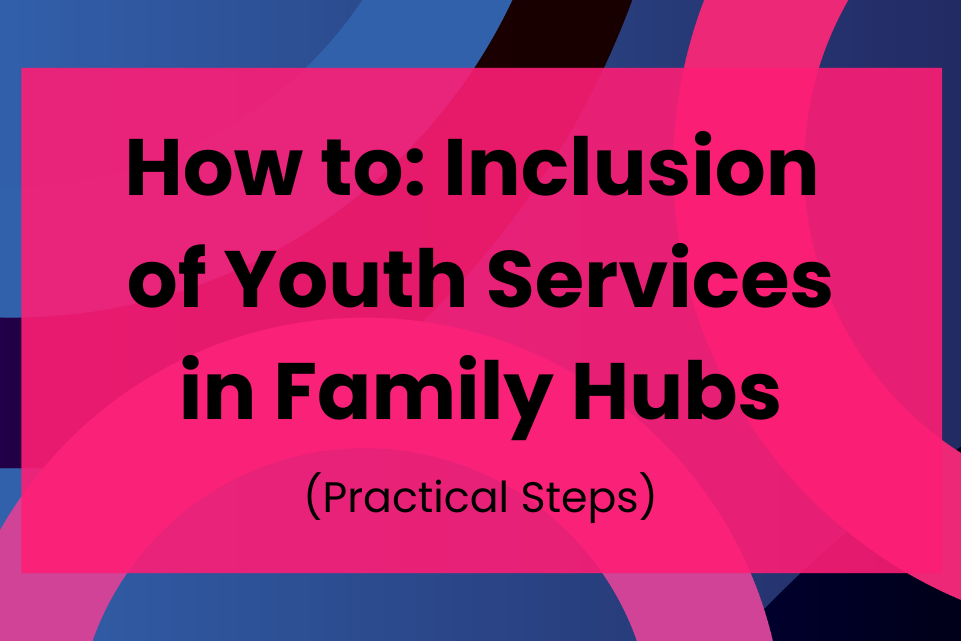 How to: Inclusion of Youth Services in Family Hubs

(Practical Steps)